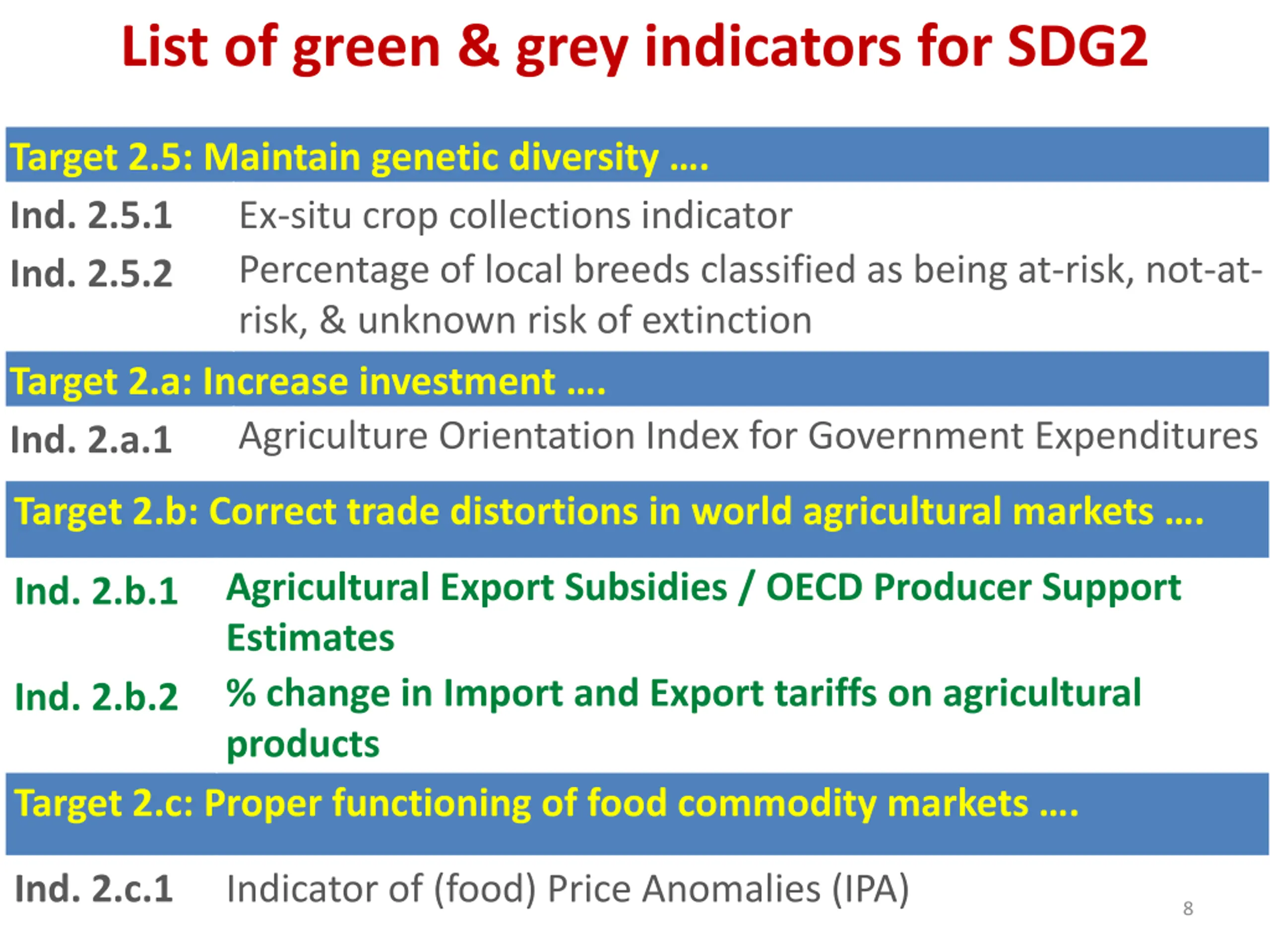 List of green & grey indicators for SDG2

Target 2.5: Maintain genetic diversity ….

Ind. 2.5.1 Ex-situ crop collections indicator

Ind. 2.5.2 Percentage of local breeds classified as being at-risk, not-at-risk, & unknown risk of extinction

Target 2.a: Increase investment ….

Ind. 2.a.1 Agriculture Orientation Index for Government Expenditures

Target 2.b: Correct trade distortions in world agricultural markets ….

Ind. 2.b.1 Agricultural Export Subsidies / OECD Producer Support Estimates

Ind. 2.b.2 % change in Import and Export tariffs on agricultural products

Target 2.c: Proper functioning of food commodity markets ….

Ind. 2.c.1 Indicator of (food) Price Anomalies (IPA)

8